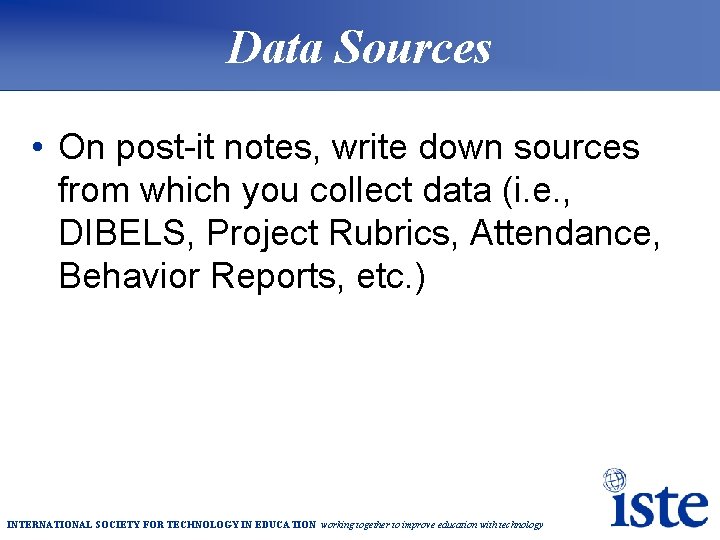 Data Sources

• On post-it notes, write down sources from which you collect data (i.e., DIBELS, Project Rubrics, Attendance, Behavior Reports, etc.)

INTERNATIONAL SOCIETY FOR TECHNOLOGY IN EDUCATION working together to improve education with technology

iste